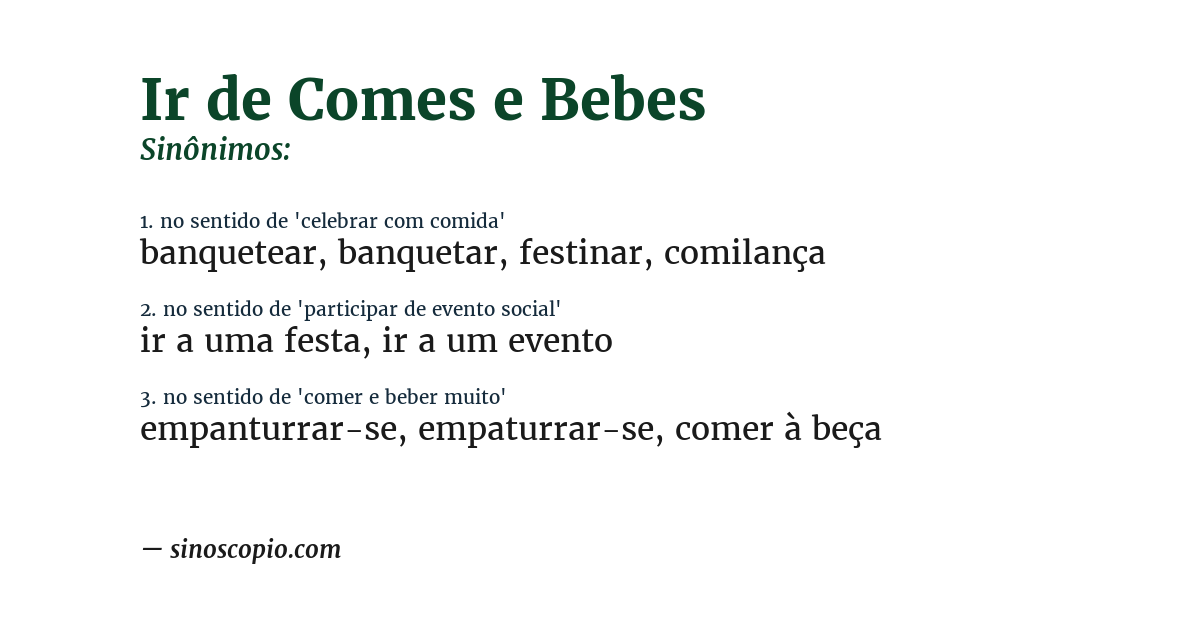 Ir de Comes e Bebes
Sinônimos:

1. no sentido de 'celebrar com comida'
banquetear, banquetar, festinar, comilança

2. no sentido de 'participar de evento social'
ir a uma festa, ir a um evento

3. no sentido de 'comer e beber muito'
empanturrar-se, empaturrar-se, comer à beça

— sinoscopio.com